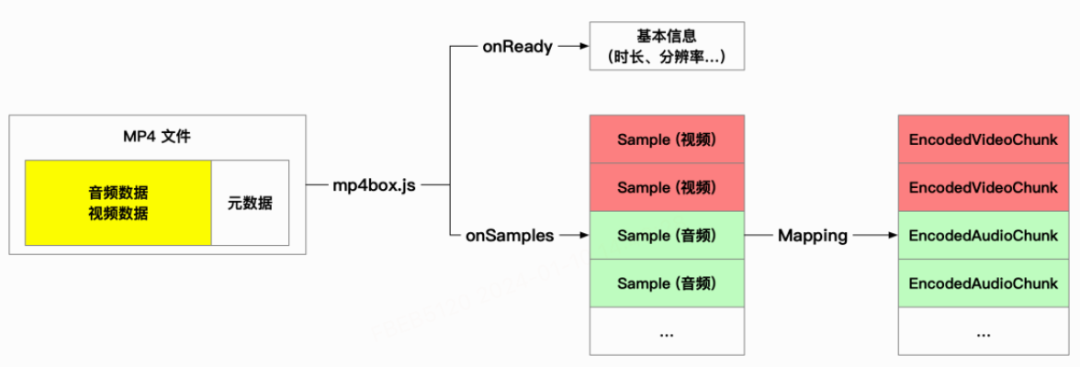 MP4 文件

音频数据
视频数据

元数据

mp4box.js

onReady

基本信息
(时长、分辨率...)

onSamples

Sample (视频)

Sample (视频)

Sample (音频)

Sample (音频)

...

Mapping

EncodedVideoChunk

EncodedVideoChunk

EncodedAudioChunk

EncodedAudioChunk

...